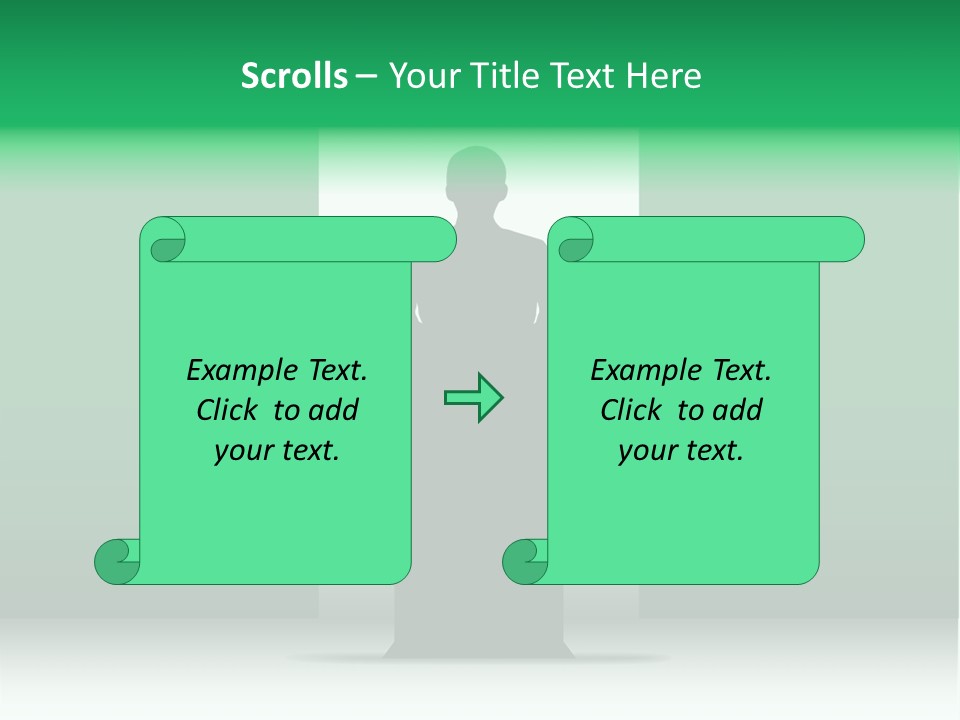 Scrolls – Your Title Text Here

Example Text.
Click to add
your text.

Example Text.
Click to add
your text.